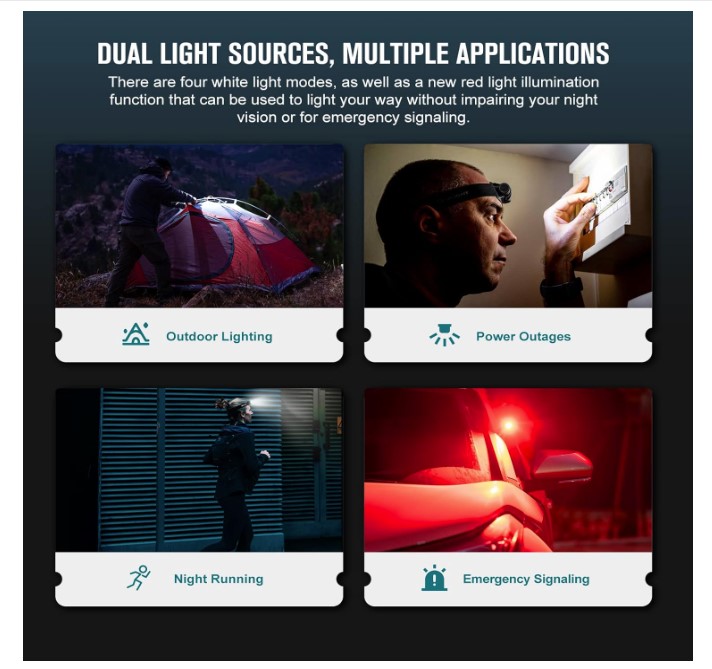 DUAL LIGHT SOURCES, MULTIPLE APPLICATIONS

There are four white light modes, as well as a new red light illumination function that can be used to light your way without impairing your night vision or for emergency signaling.

Outdoor Lighting

Power Outages

Night Running

Emergency Signaling